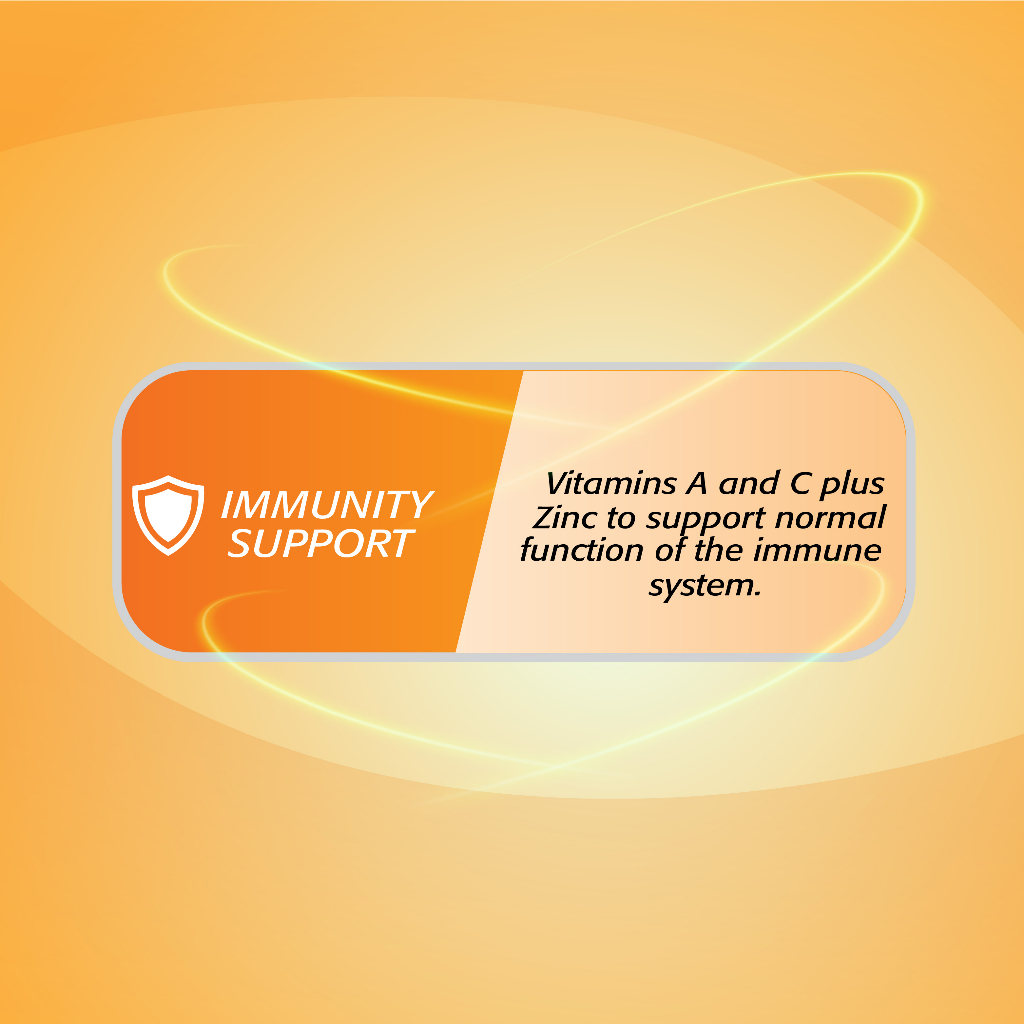 IMMUNITY SUPPORT

Vitamins A and C plus Zinc to support normal function of the immune system.